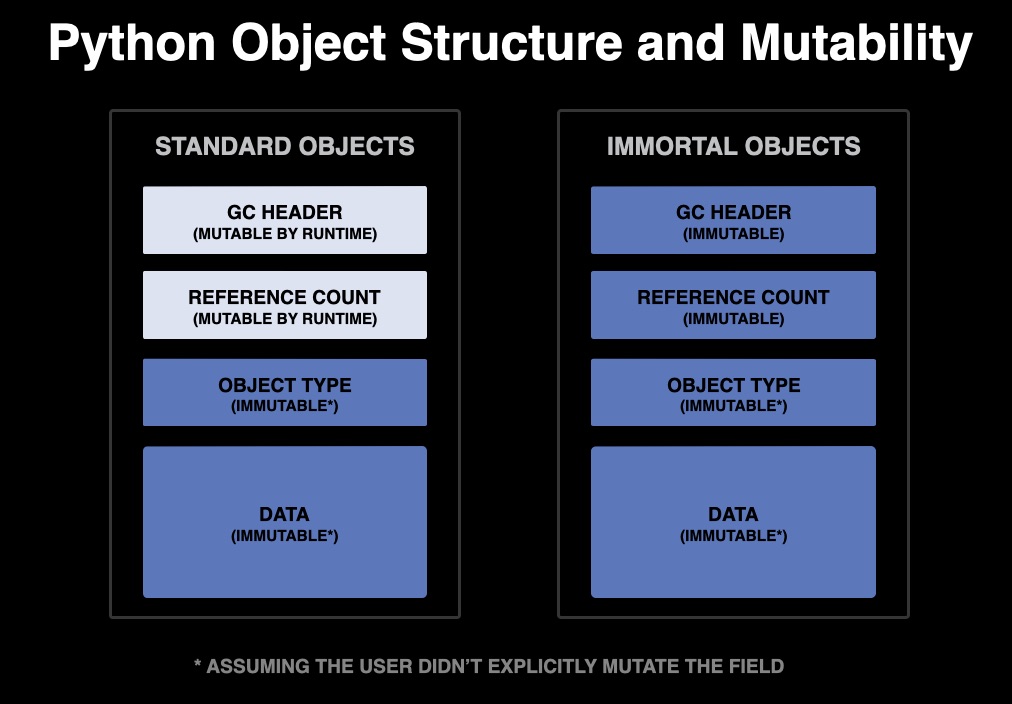 Python Object Structure and Mutability

STANDARD OBJECTS

GC HEADER
(MUTABLE BY RUNTIME)

REFERENCE COUNT
(MUTABLE BY RUNTIME)

OBJECT TYPE
(IMMUTABLE*)

DATA
(IMMUTABLE*)

IMMORTAL OBJECTS

GC HEADER
(IMMUTABLE)

REFERENCE COUNT
(IMMUTABLE)

OBJECT TYPE
(IMMUTABLE*)

DATA
(IMMUTABLE*)

* ASSUMING THE USER DIDN'T EXPLICITLY MUTATE THE FIELD